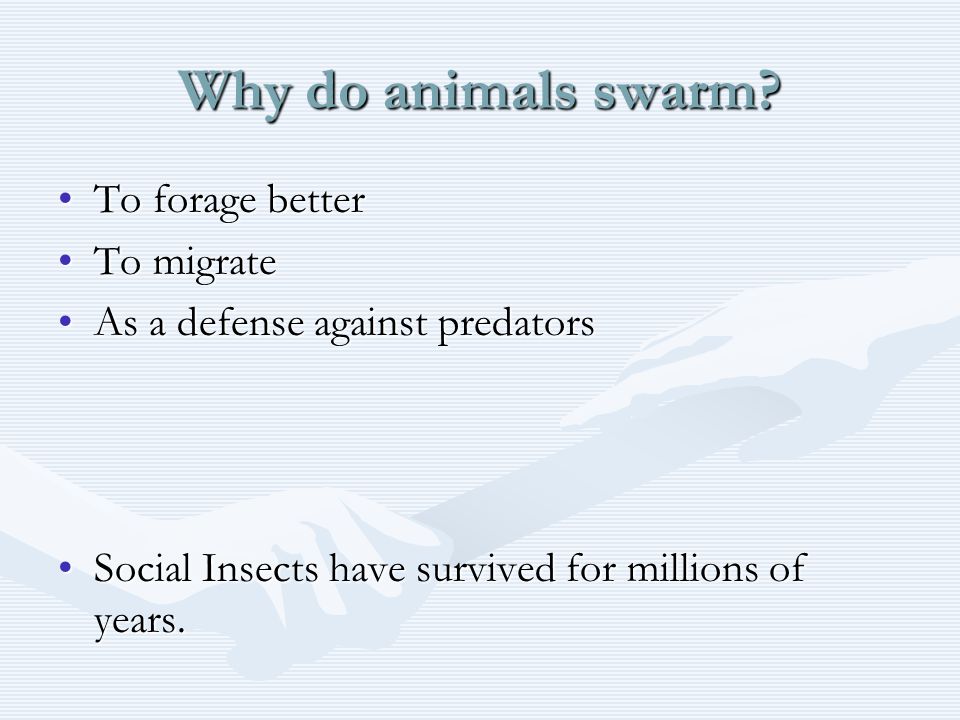 Why do animals swarm?

• To forage better
• To migrate
• As a defense against predators

• Social Insects have survived for millions of years.